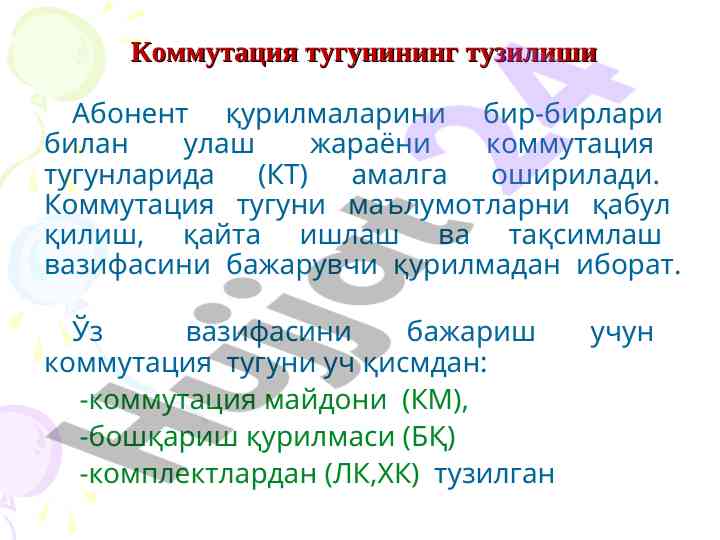 Коммутация тугунининг тузилиши

Абонент қурилмаларини бир-бирлари билан улаш жараёни коммутация тугунларида (КТ) амалга оширилади. Коммутация тугуни маълумотларни қабул қилиш, қайта ишлаш ва тақсимлаш вазифасини бажарувчи қурилмадан иборат.

Ўз вазифасини бажариш учун коммутация тугуни уч қисмдан:
-коммутация майдони (КМ),
-бошқариш қурилмаси (БҚ)
-комплектлардан (ЛК,ХК) тузилган

Hujjat 24